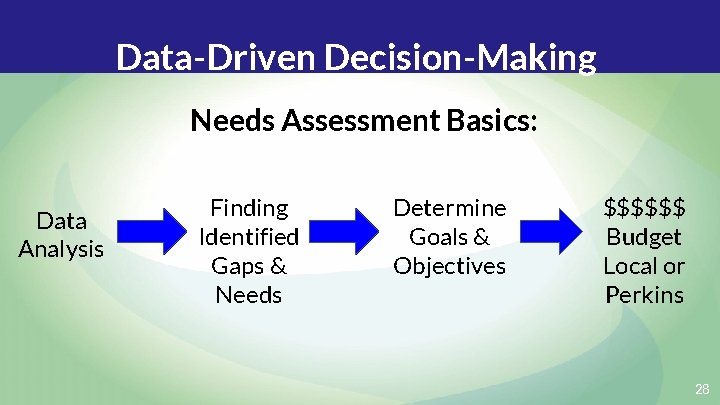 Data-Driven Decision-Making

Needs Assessment Basics:

Data Analysis

Finding Identified Gaps & Needs

Determine Goals & Objectives

\$\$\$\$\$\$ Budget Local or Perkins

28